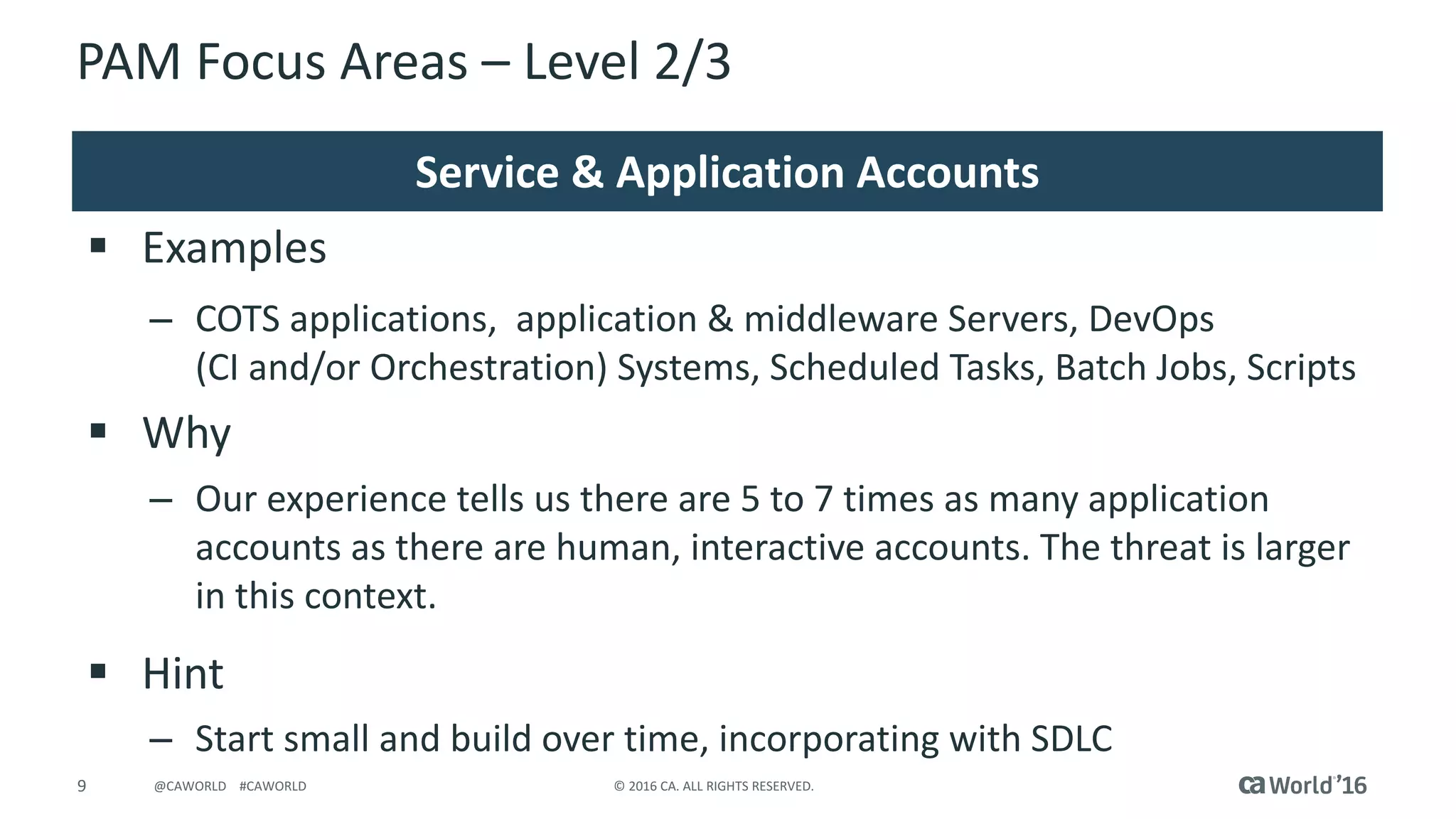 PAM Focus Areas – Level 2/3

Service & Application Accounts

▪ Examples

– COTS applications, application & middleware Servers, DevOps (CI and/or Orchestration) Systems, Scheduled Tasks, Batch Jobs, Scripts

▪ Why

– Our experience tells us there are 5 to 7 times as many application accounts as there are human, interactive accounts. The threat is larger in this context.

▪ Hint

– Start small and build over time, incorporating with SDLC

9 @CAWORLD #CAWORLD © 2016 CA. ALL RIGHTS RESERVED. ca World'16